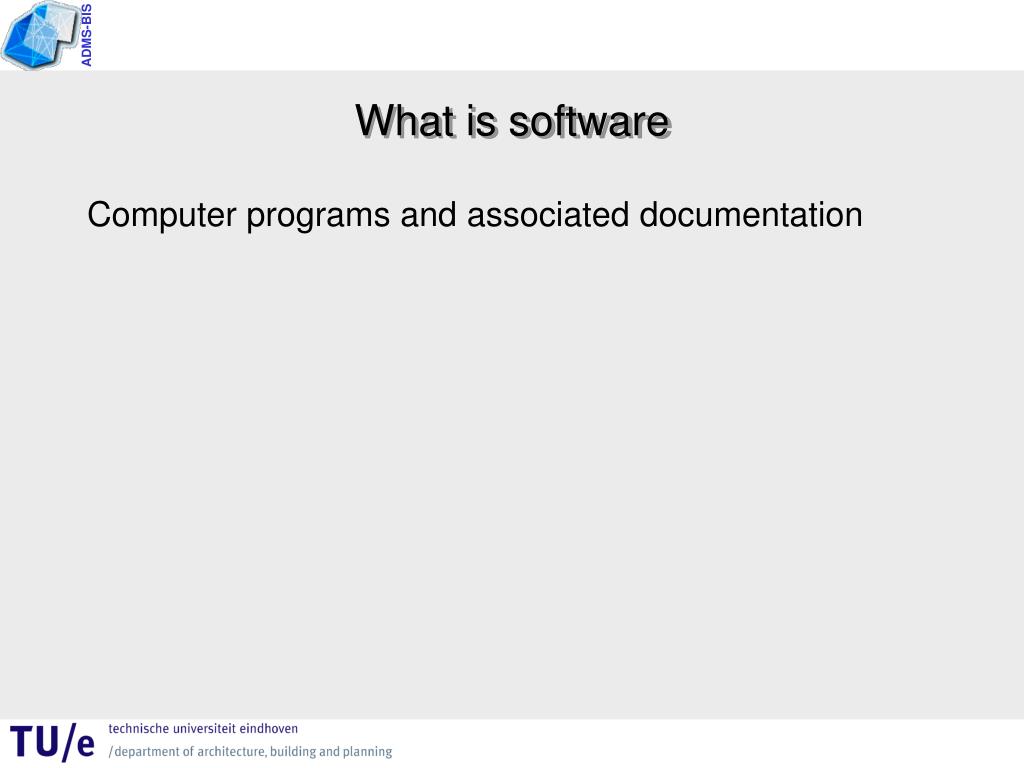 ADMS-BIS

What is software

Computer programs and associated documentation

TU/e technische universiteit eindhoven

/department of architecture, building and planning